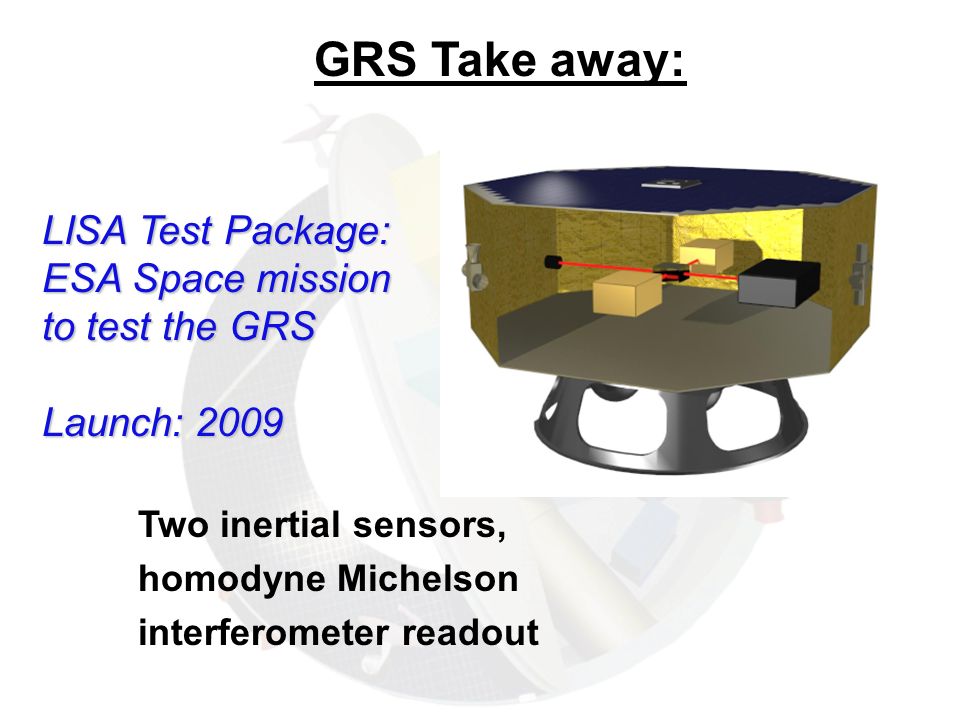 GRS Take away:

LISA Test Package:
ESA Space mission
to test the GRS

Launch: 2009

Two inertial sensors,
homodyne Michelson
interferometer readout